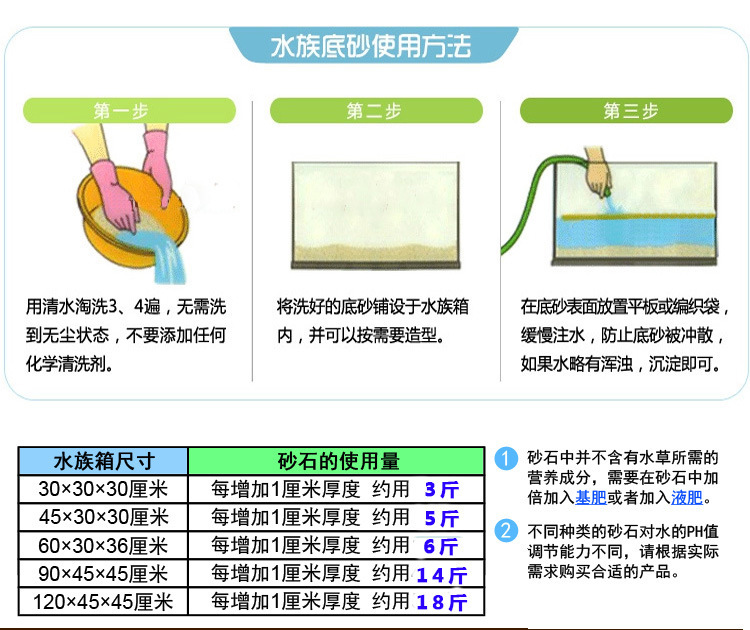 水族底砂使用方法

第一步

用清水淘洗3、4遍，无需洗到无尘状态，不要添加任何化学清洗剂。

第二步

将洗好的底砂铺设于水族箱内，并可以按需要造型。

第三步

在底砂表面放置平板或编织袋，缓慢注水，防止底砂被冲散，如果水略有浑浊，沉淀即可。

| 水族箱尺寸 | 砂石的使用量 |
|---|---|
| 30×30×30厘米 | 每增加1厘米厚度 约用 3斤 |
| 45×30×30厘米 | 每增加1厘米厚度 约用 5斤 |
| 60×30×36厘米 | 每增加1厘米厚度 约用 6斤 |
| 90×45×45厘米 | 每增加1厘米厚度 约用 14斤 |
| 120×45×45厘米 | 每增加1厘米厚度 约用 18斤 |

1 砂石中并不含有水草所需的营养成分，需要在砂石中加倍加入基肥或者加入液肥。

2 不同种类的砂石对水的PH值调节能力不同，请根据实际需求购买合适的产品。